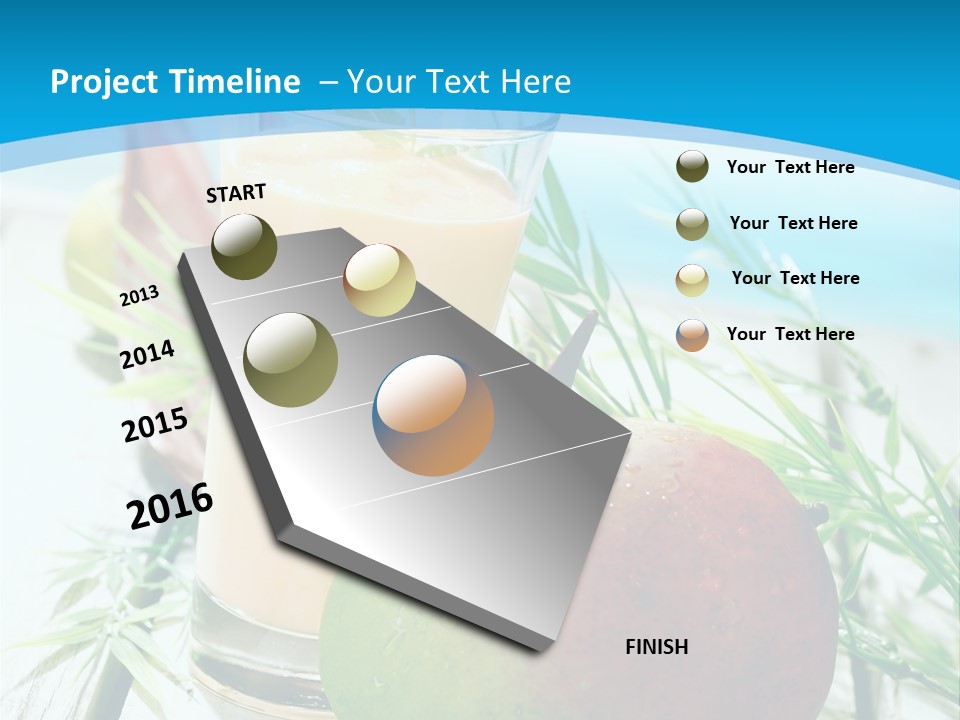 Project Timeline – Your Text Here

START

2013

2014

2015

2016

FINISH

Your Text Here

Your Text Here

Your Text Here

Your Text Here